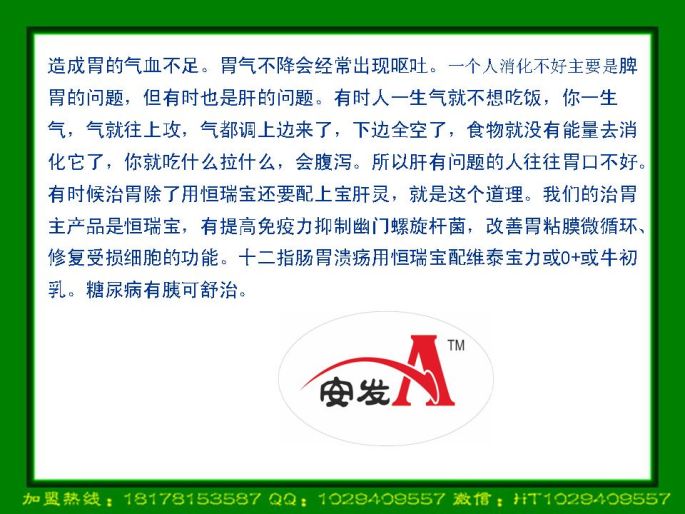 造成胃的气血不足。胃气不降会经常出现呕吐。一个人消化不好主要是脾胃的问题，但有时也是肝的问题。有时人一生气就不想吃饭，你一生气，气就往上攻，气都调上边来了，下边全空了，食物就没有能量去消化它了，你就吃什么拉什么，会腹泻。所以肝有问题的人往往胃口不好。有时候治胃除了用恒瑞宝还要配上宝肝灵，就是这个道理。我们的治胃主产品是恒瑞宝，有提高免疫力抑制幽门螺旋杆菌，改善胃粘膜微循环、修复受损细胞的功能。十二指肠胃溃疡用恒瑞宝配维泰宝力或0+或牛初乳。糖尿病有胰可舒治。

安发A TM

加盟热线：18178153587 QQ：1029409557 微信：HT1029409557